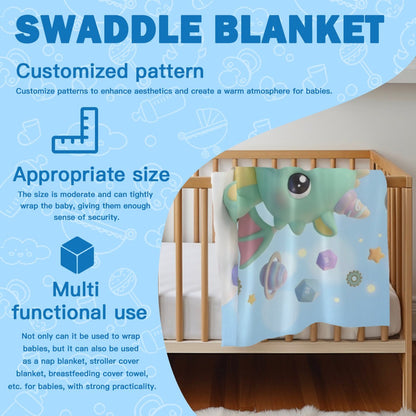 SWADDLE BLANKET

Customized pattern

Customize patterns to enhance aesthetics and create a warm atmosphere for babies.

Appropriate size

The size is moderate and can tightly wrap the baby, giving them enough sense of security.

Multi functional use

Not only can it be used to wrap babies, but it can also be used as a nap blanket, stroller cover blanket, breastfeeding cover towel, etc. for babies, with strong practicality.